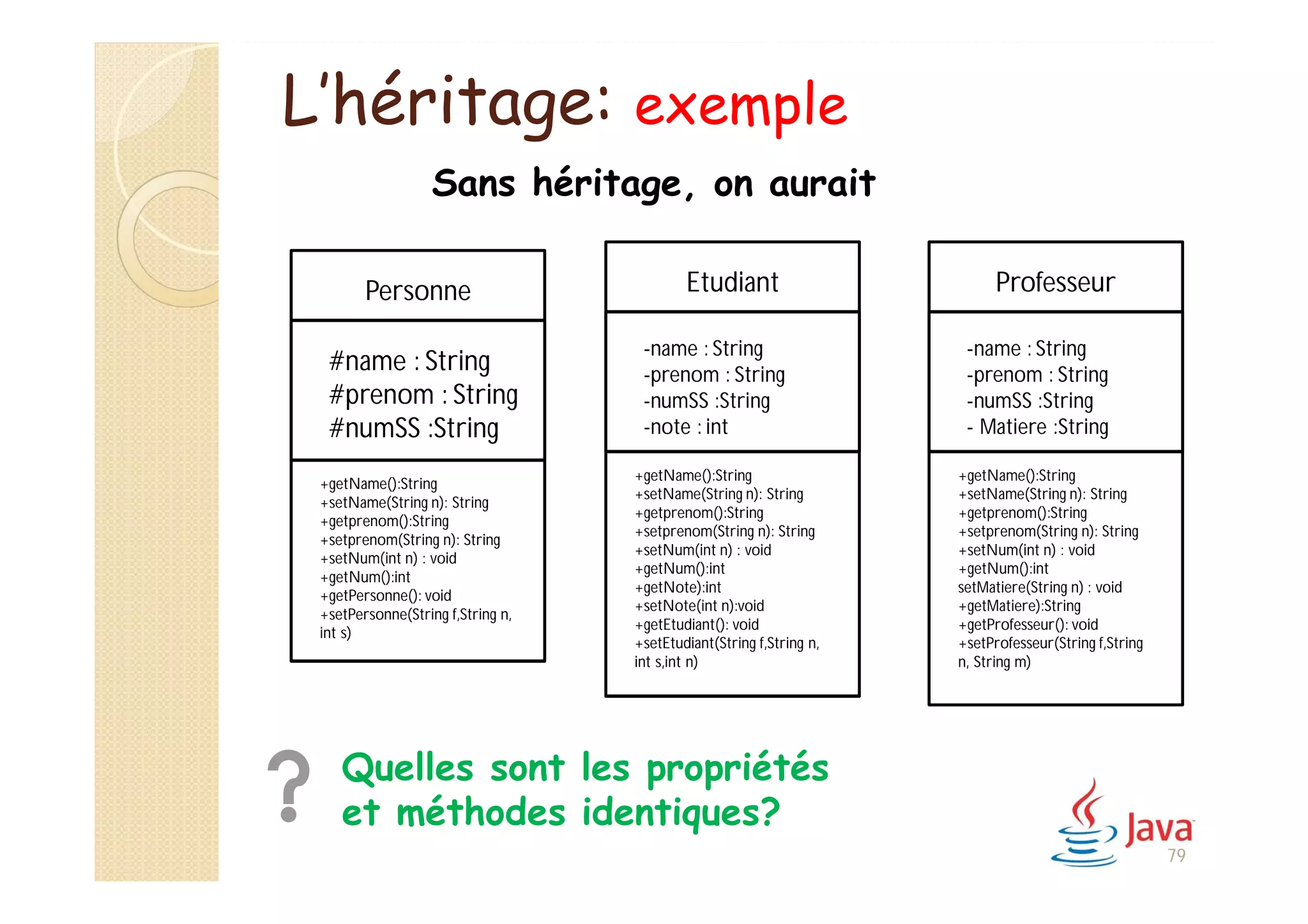 L'héritage: exemple

Sans héritage, on aurait

Personne

#name : String
#prenom : String
#numSS :String

+getName():String
+setName(String n): String
+getprenom():String
+setprenom(String n): String
+setNum(int n) : void
+getNum():int
+getPersonne(): void
+setPersonne(String f,String n, int s)

Etudiant

-name : String
-prenom : String
-numSS :String
-note : int

+getName():String
+setName(String n): String
+getprenom():String
+setprenom(String n): String
+setNum(int n) : void
+getNum():int
+getNote):int
+setNote(int n):void
+getEtudiant(): void
+setEtudiant(String f,String n, int s,int n)

Professeur

-name : String
-prenom : String
-numSS :String
- Matiere :String

+getName():String
+setName(String n): String
+getprenom():String
+setprenom(String n): String
+setNum(int n) : void
+getNum():int
setMatiere(String n) : void
+getMatiere):String
+getProfesseur(): void
+setProfesseur(String f,String n, String m)

?

Quelles sont les propriétés et méthodes identiques?

Java

79